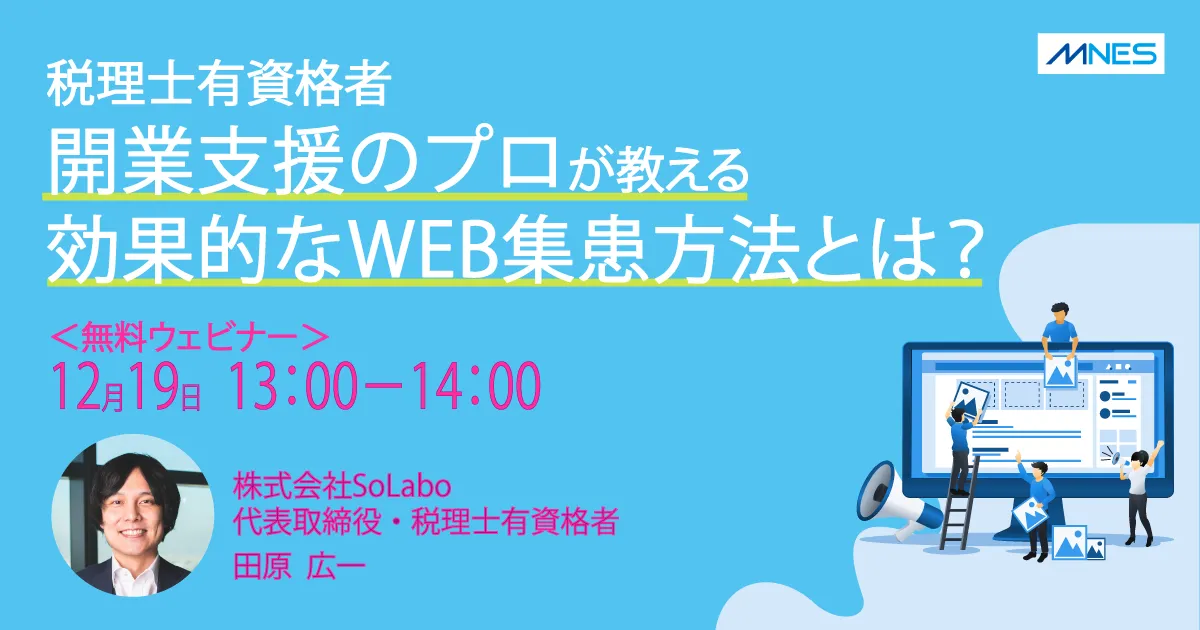 MNES

税理士有資格者
開業支援のプロが教える
効果的なWEB集患方法とは？

＜無料ウェビナー＞
12月19日 13：00－14：00

株式会社SoLabo
代表取締役・税理士有資格者
田原 広一